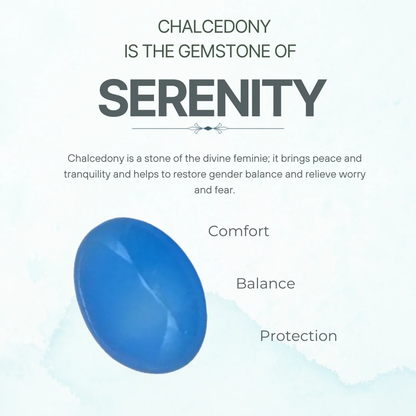 CHALCEDONY
IS THE GEMSTONE OF

SERENITY

Chalcedony is a stone of the divine feminie; it brings peace and tranquility and helps to restore gender balance and relieve worry and fear.

Comfort

Balance

Protection